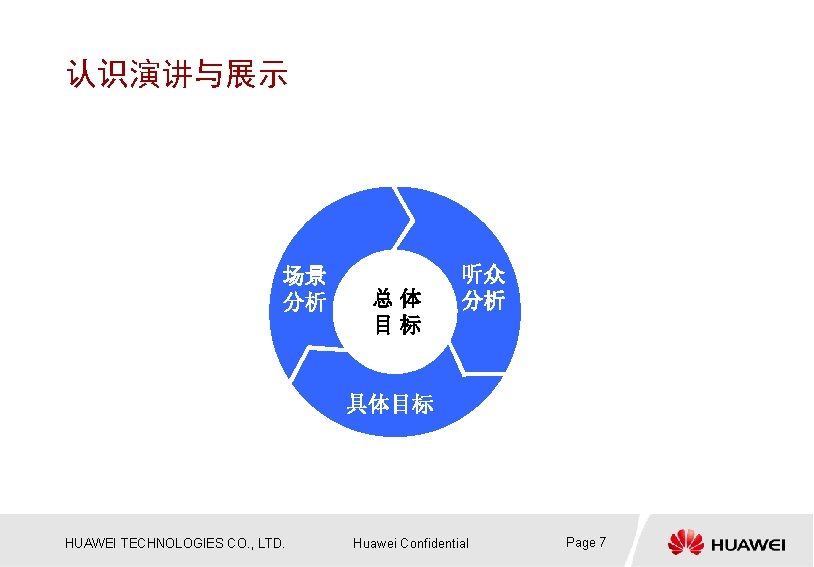 认识演讲与展示

场景分析

总体目标

听众分析

具体目标

HUAWEI TECHNOLOGIES CO., LTD.

Huawei Confidential

Page 7

HUAWEI